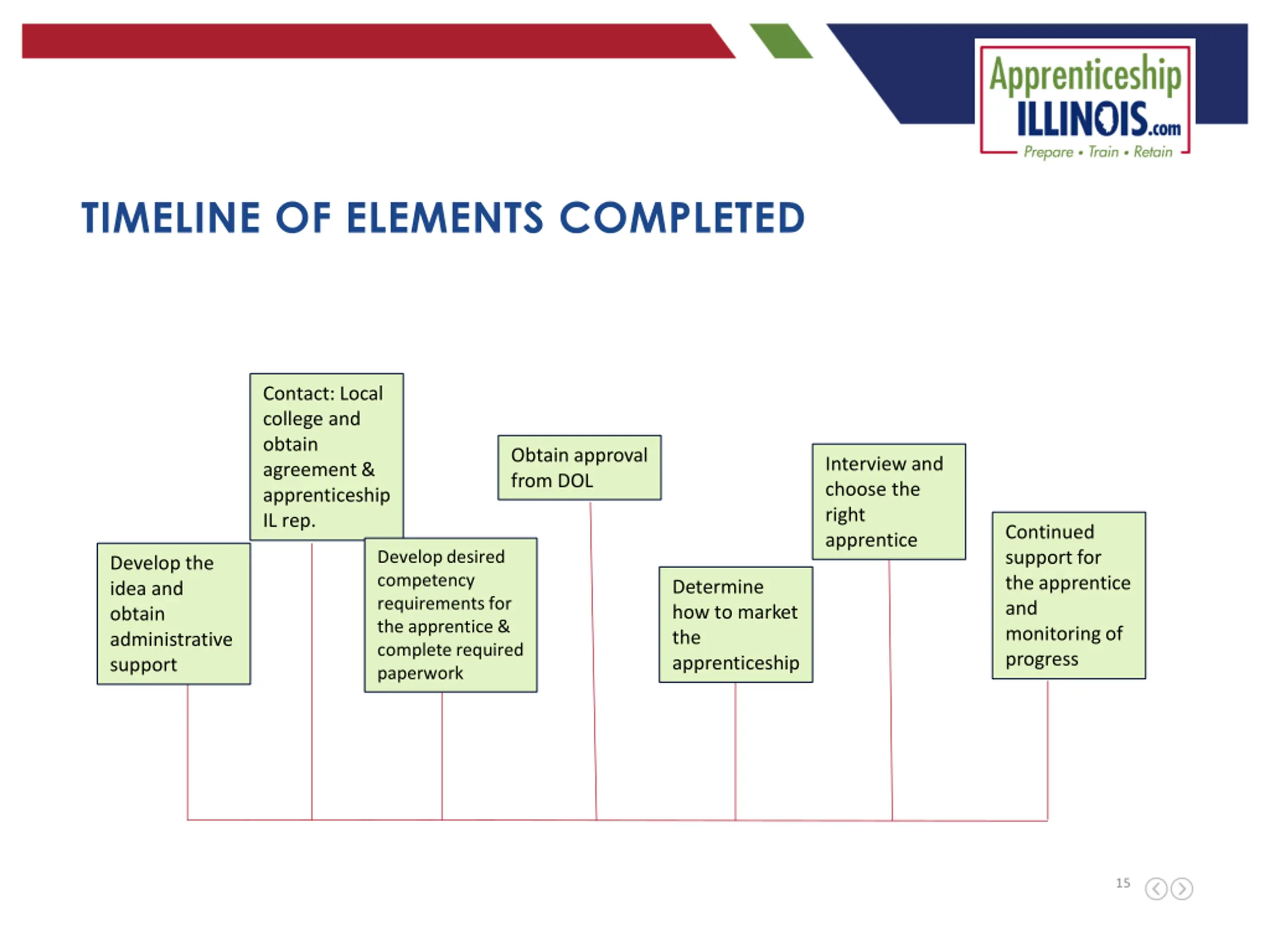 Apprenticeship ILLINOIS.com
Prepare • Train • Retain

TIMELINE OF ELEMENTS COMPLETED

Develop the idea and obtain administrative support

Contact: Local college and obtain agreement & apprenticeship IL rep.

Develop desired competency requirements for the apprentice & complete required paperwork

Obtain approval from DOL

Determine how to market the apprenticeship

Interview and choose the right apprentice

Continued support for the apprentice and monitoring of progress

15